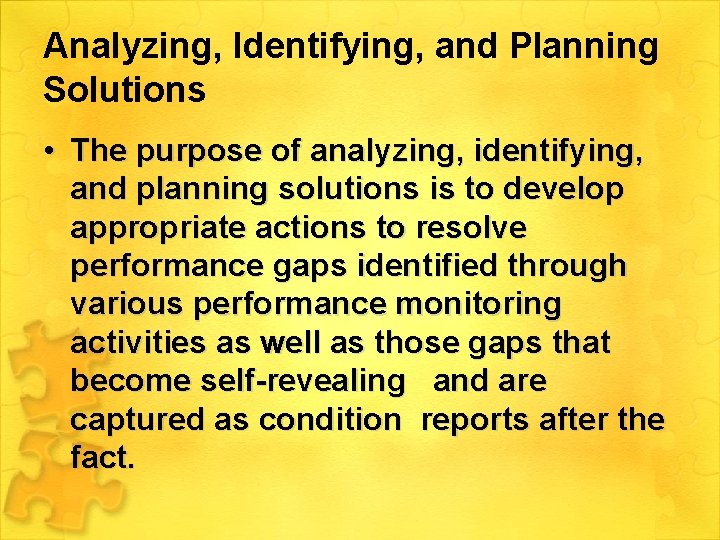 Analyzing, Identifying, and Planning Solutions

• The purpose of analyzing, identifying, and planning solutions is to develop appropriate actions to resolve performance gaps identified through various performance monitoring activities as well as those gaps that become self-revealing and are captured as condition reports after the fact.